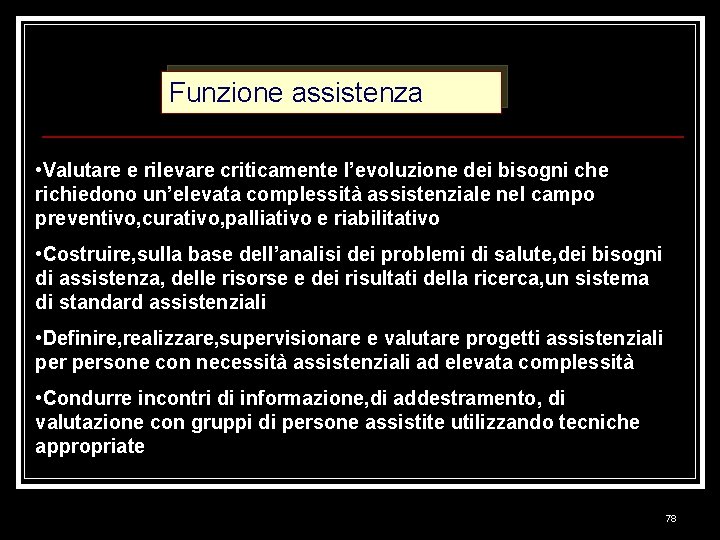 Funzione assistenza

•Valutare e rilevare criticamente l’evoluzione dei bisogni che richiedono un’elevata complessità assistenziale nel campo preventivo,curativo,palliativo e riabilitativo

•Costruire,sulla base dell’analisi dei problemi di salute,dei bisogni di assistenza, delle risorse e dei risultati della ricerca,un sistema di standard assistenziali

•Definire,realizzare,supervisionare e valutare progetti assistenziali per persone con necessità assistenziali ad elevata complessità

•Condurre incontri di informazione,di addestramento, di valutazione con gruppi di persone assistite utilizzando tecniche appropriate

78